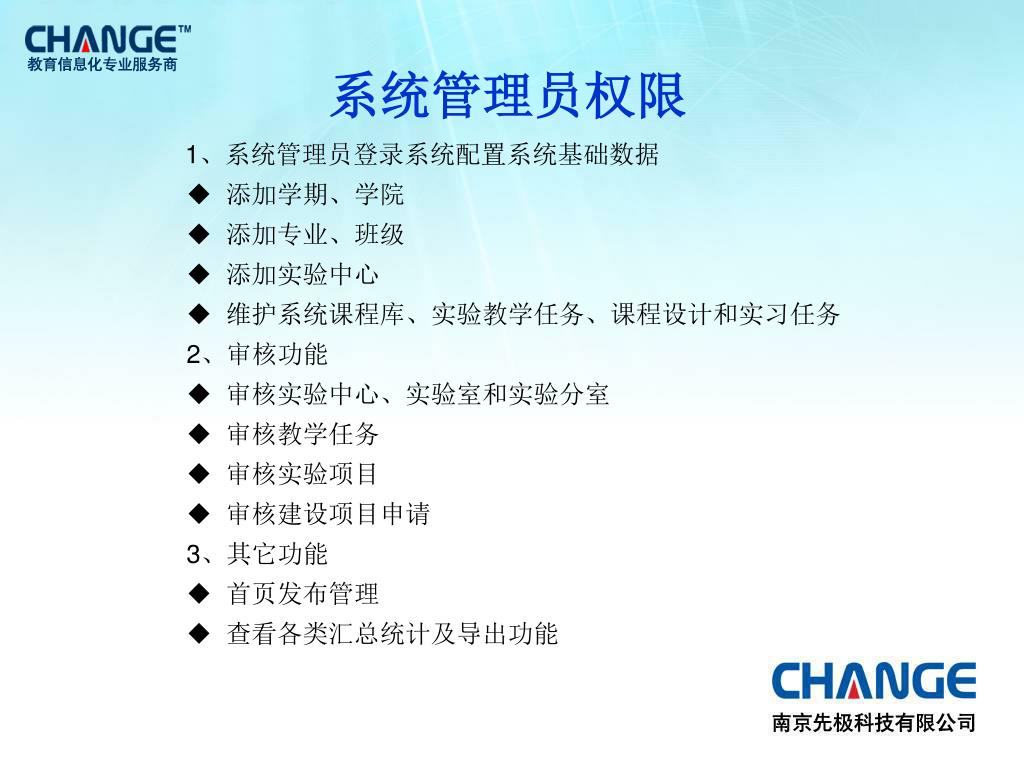 CHANGE™
教育信息化专业服务商

系统管理员权限

1、系统管理员登录系统配置系统基础数据
◆ 添加学期、学院
◆ 添加专业、班级
◆ 添加实验中心
◆ 维护系统课程库、实验教学任务、课程设计和实习任务
2、审核功能
◆ 审核实验中心、实验室和实验分室
◆ 审核教学任务
◆ 审核实验项目
◆ 审核建设项目申请
3、其它功能
◆ 首页发布管理
◆ 查看各类汇总统计及导出功能

CHANGE
南京先极科技有限公司